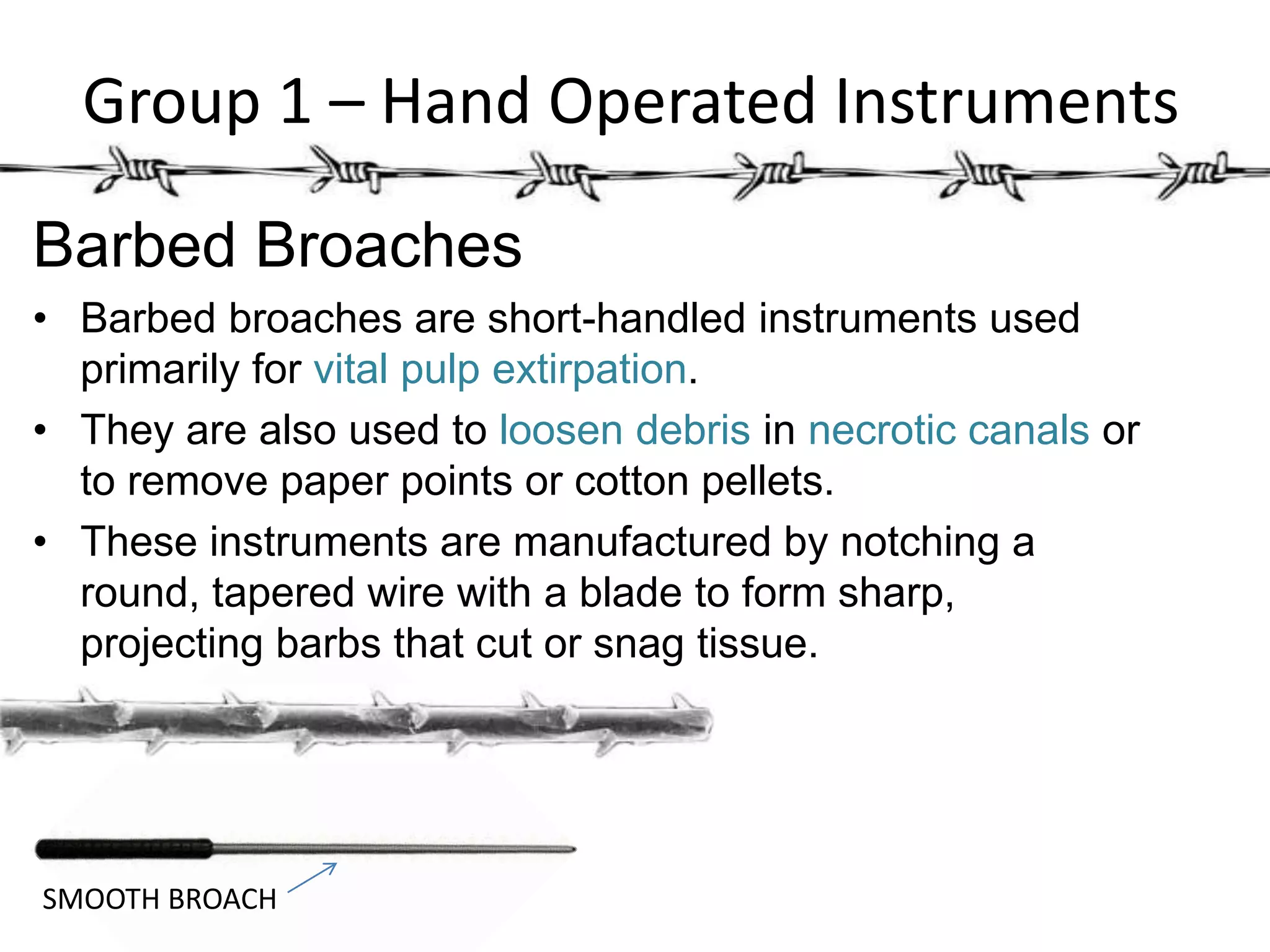 Group 1 – Hand Operated Instruments

Barbed Broaches

• Barbed broaches are short-handled instruments used primarily for vital pulp extirpation.

• They are also used to loosen debris in necrotic canals or to remove paper points or cotton pellets.

• These instruments are manufactured by notching a round, tapered wire with a blade to form sharp, projecting barbs that cut or snag tissue.

SMOOTH BROACH